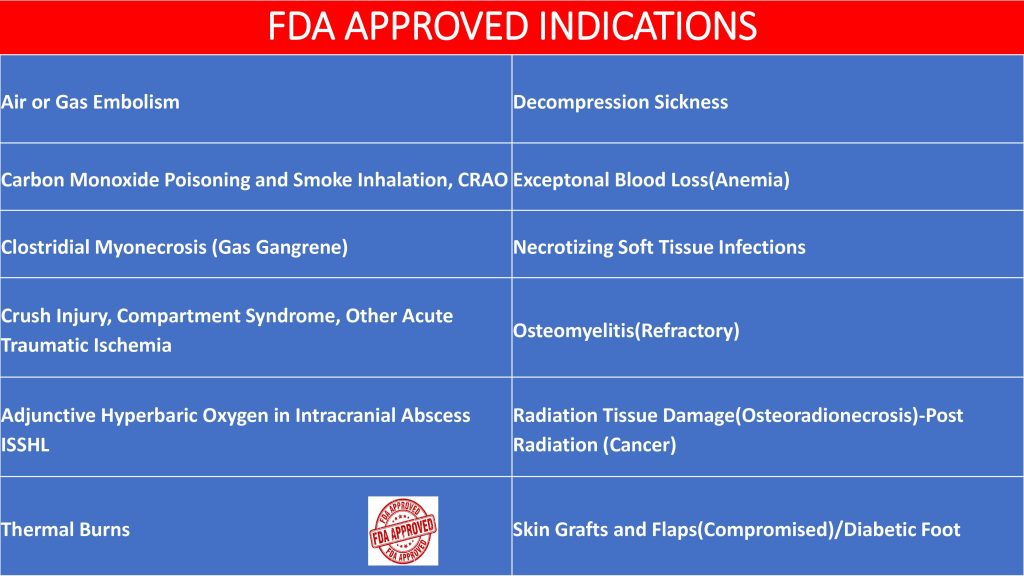 FDA APPROVED INDICATIONS

| | |
|---|---|
| Air or Gas Embolism | Decompression Sickness |
| Carbon Monoxide Poisoning and Smoke Inhalation, CRAO | Exceptonal Blood Loss(Anemia) |
| Clostridial Myonecrosis (Gas Gangrene) | Necrotizing Soft Tissue Infections |
| Crush Injury, Compartment Syndrome, Other Acute Traumatic Ischemia | Osteomyelitis(Refractory) |
| Adjunctive Hyperbaric Oxygen in Intracranial Abscess ISSHL | Radiation Tissue Damage(Osteoradionecrosis)-Post Radiation (Cancer) |
| Thermal Burns FDA APPROVED FDA APPROVED FDA APPROVED | Skin Grafts and Flaps(Compromised)/Diabetic Foot |